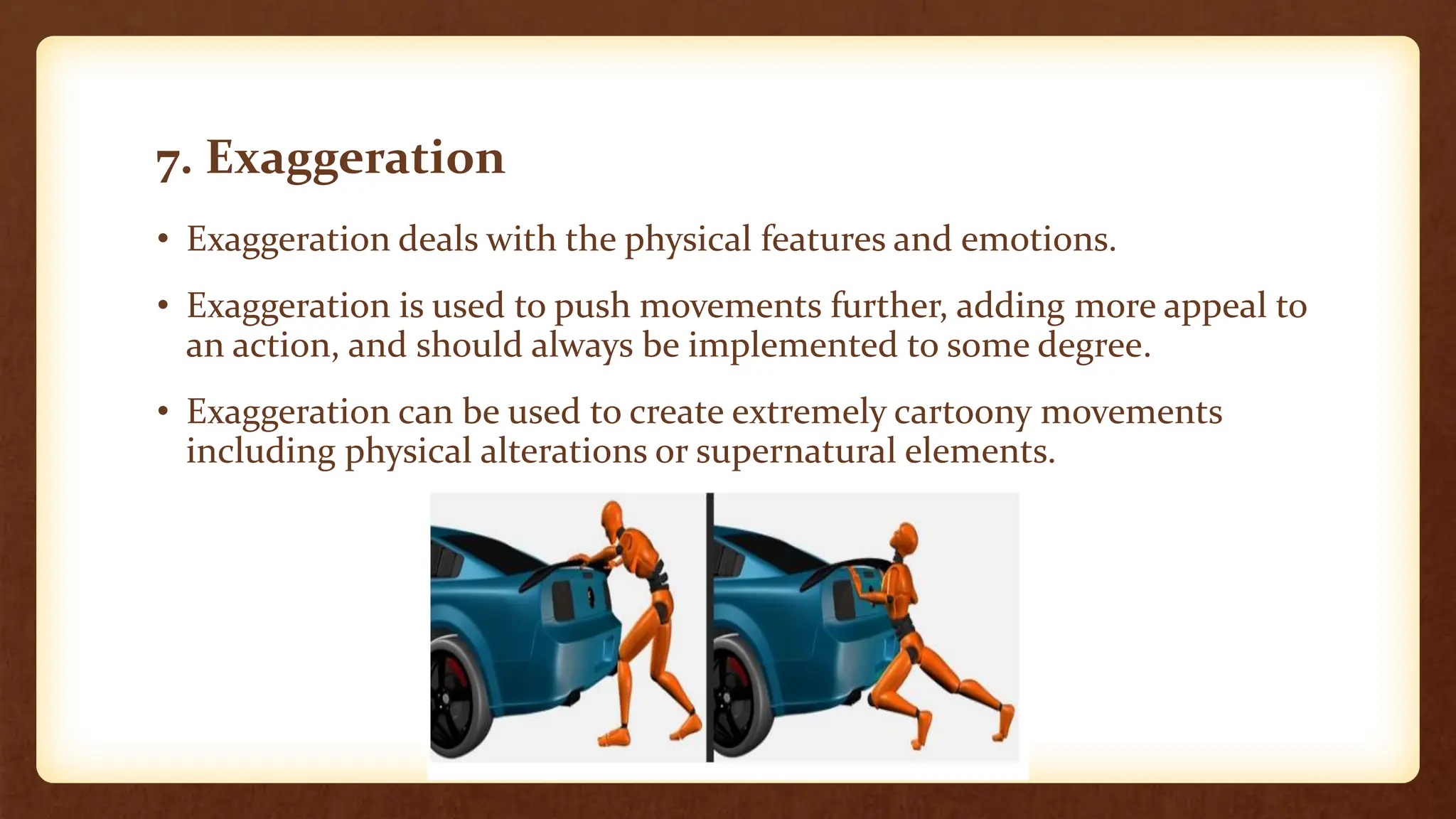 7. Exaggeration

• Exaggeration deals with the physical features and emotions.

• Exaggeration is used to push movements further, adding more appeal to an action, and should always be implemented to some degree.

• Exaggeration can be used to create extremely cartoony movements including physical alterations or supernatural elements.